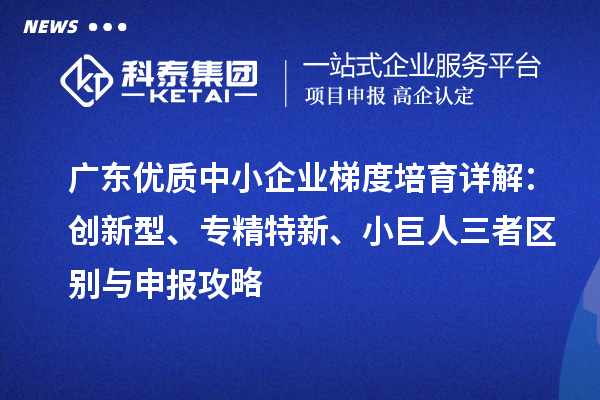 NEWS

科泰集团
KETAI

一站式企业服务平台
项目申报 高企认定

广东优质中小企业梯度培育详解：创新型、专精特新、小巨人三者区别与申报攻略